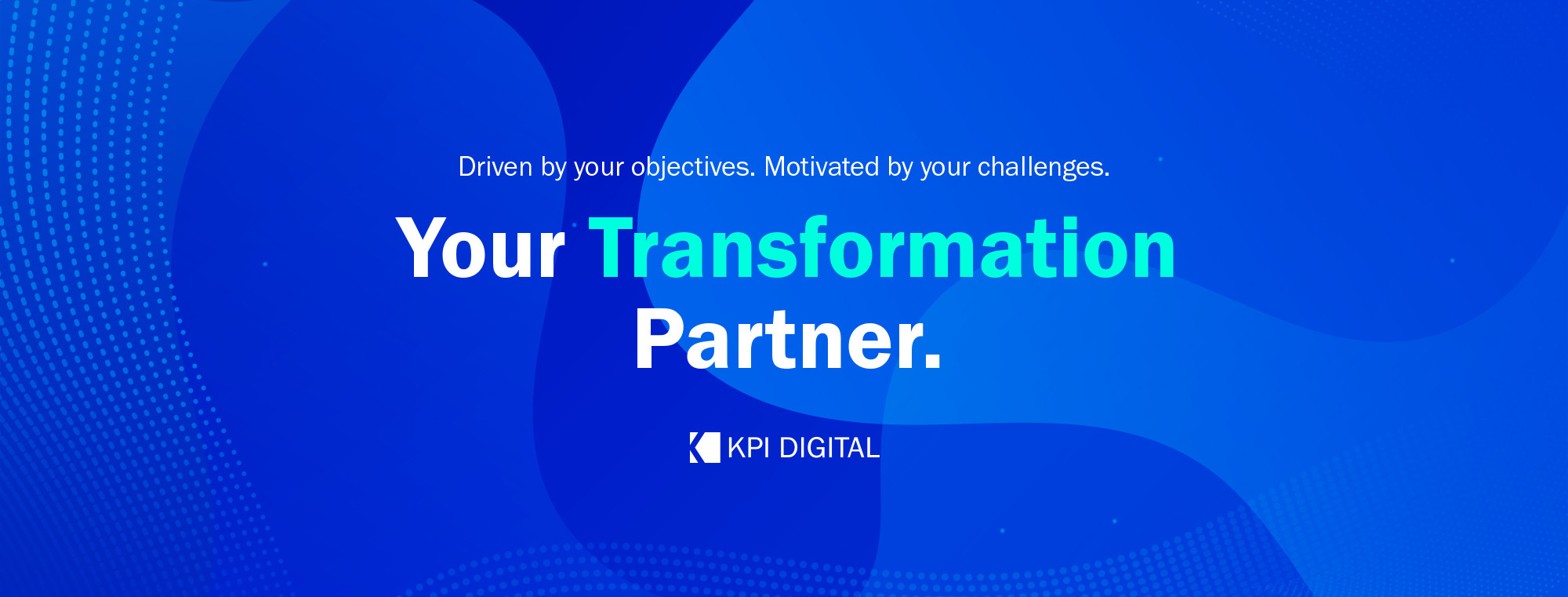 Driven by your objectives. Motivated by your challenges.

Your Transformation Partner.

KPI DIGITAL